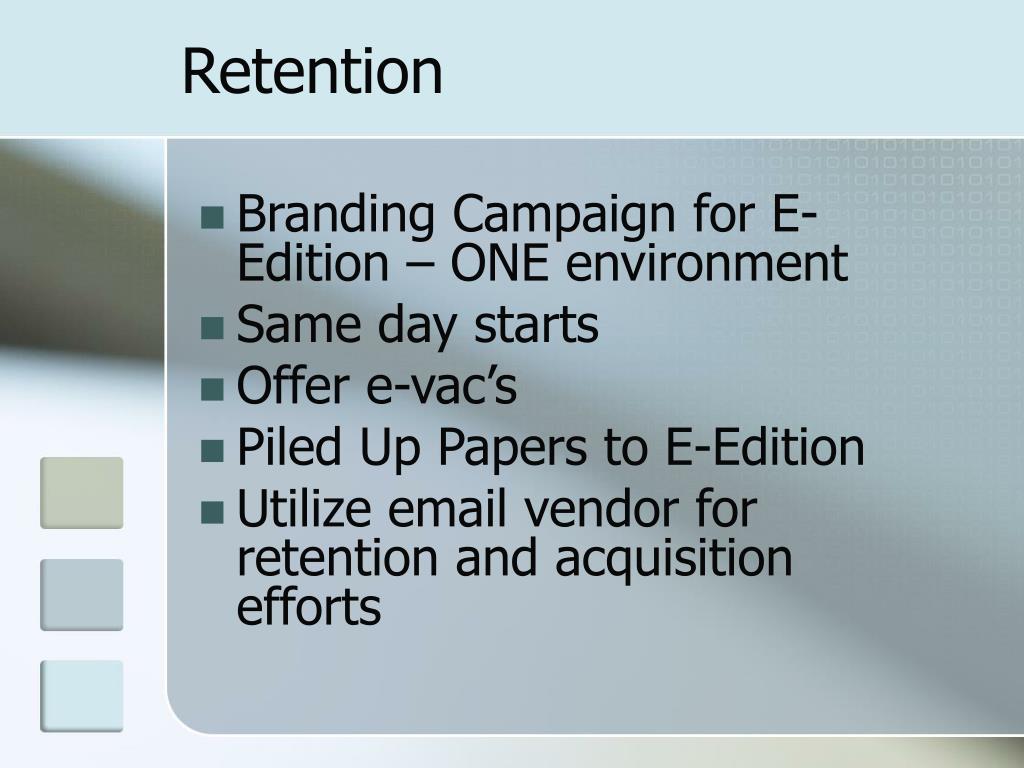 Retention

- Branding Campaign for E-Edition – ONE environment
- Same day starts
- Offer e-vac's
- Piled Up Papers to E-Edition
- Utilize email vendor for retention and acquisition efforts